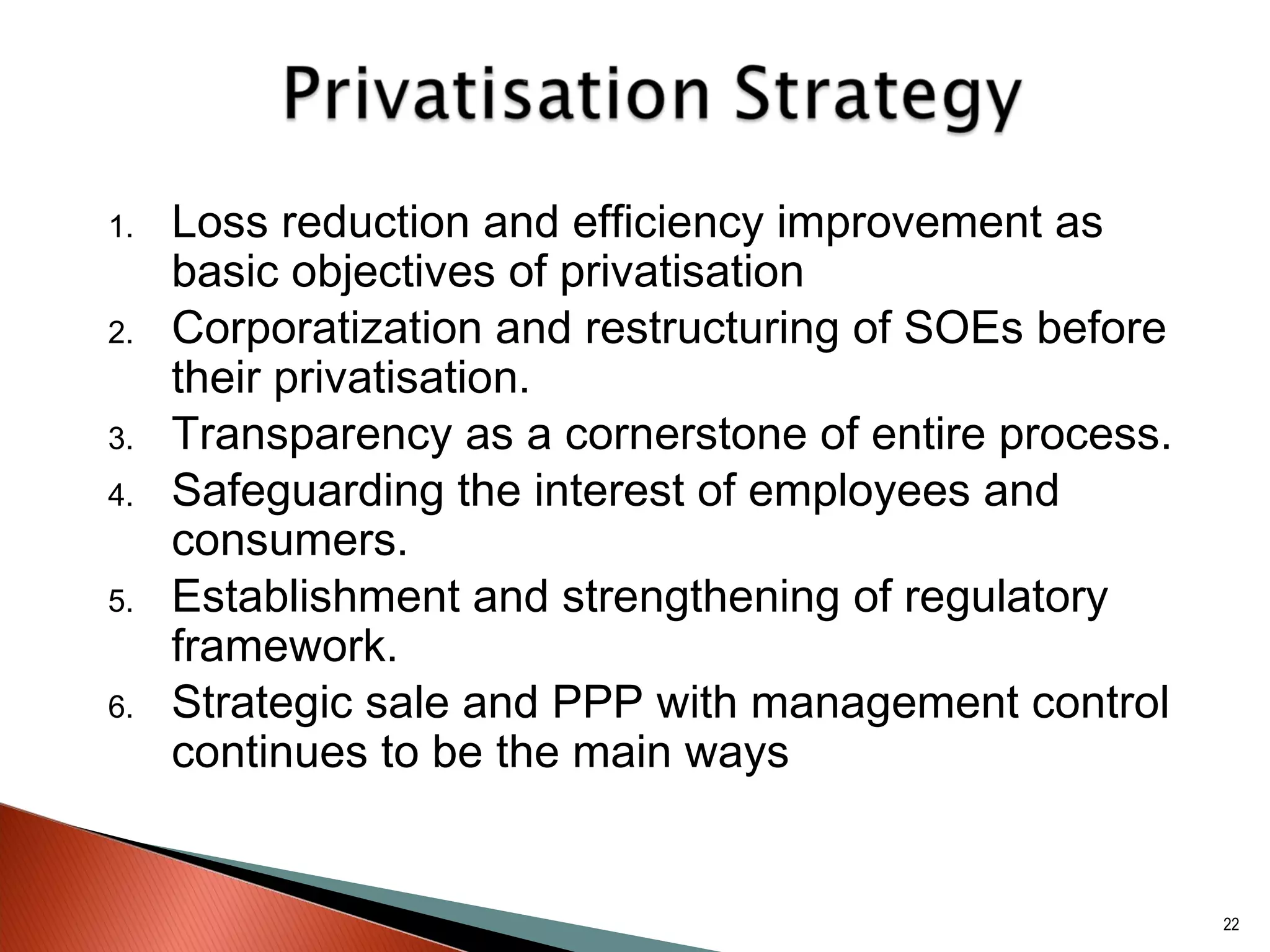 Privatisation Strategy

1. Loss reduction and efficiency improvement as basic objectives of privatisation
2. Corporatization and restructuring of SOEs before their privatisation.
3. Transparency as a cornerstone of entire process.
4. Safeguarding the interest of employees and consumers.
5. Establishment and strengthening of regulatory framework.
6. Strategic sale and PPP with management control continues to be the main ways

22